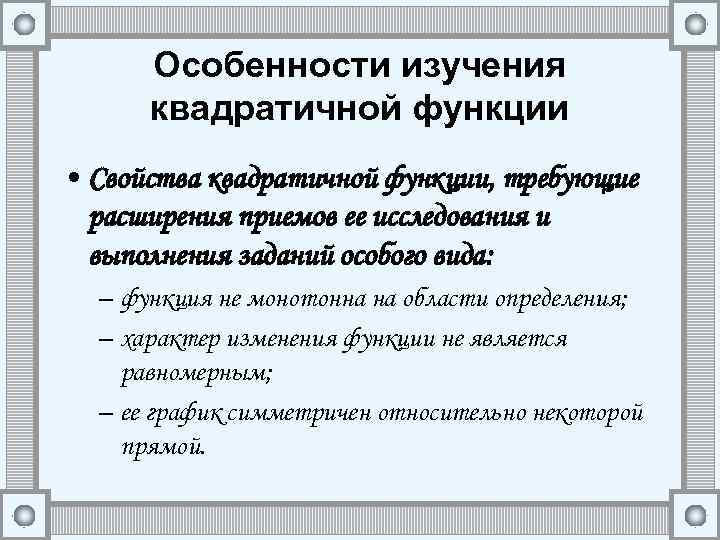 Особенности изучения квадратичной функции

• Свойства квадратичной функции, требующие расширения приемов ее исследования и выполнения заданий особого вида:
– функция не монотонна на области определения;
– характер изменения функции не является равномерным;
– ее график симметричен относительно некоторой прямой.